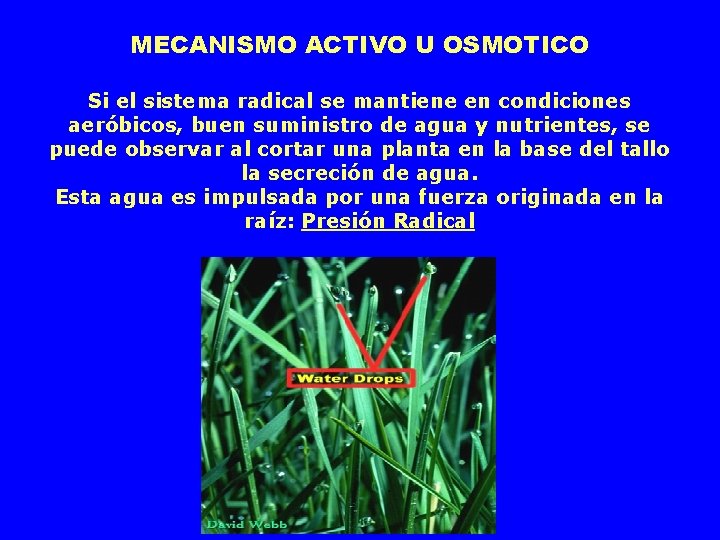 MECANISMO ACTIVO U OSMOTICO

Si el sistema radical se mantiene en condiciones aeróbicos, buen suministro de agua y nutrientes, se puede observar al cortar una planta en la base del tallo la secreción de agua.
Esta agua es impulsada por una fuerza originada en la raíz: Presión Radical

Water Drops

David Webb